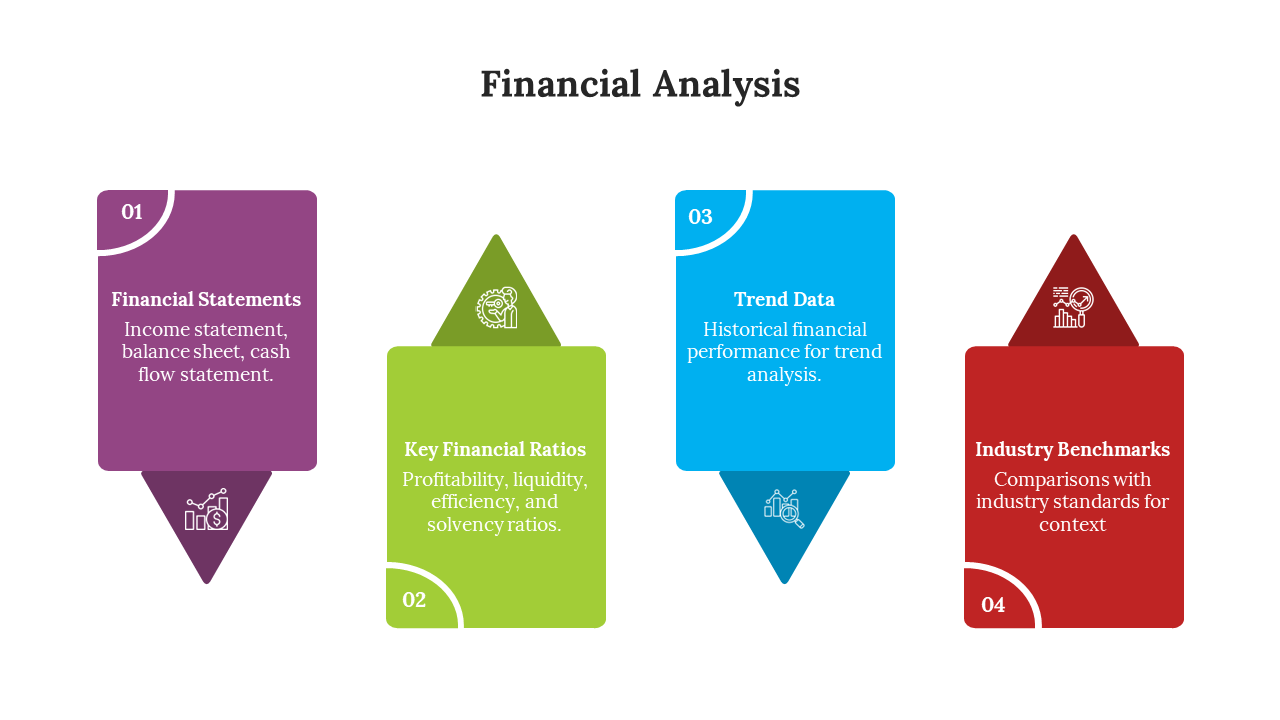 Financial Analysis

01

Financial Statements

Income statement, balance sheet, cash flow statement.

Key Financial Ratios

Profitability, liquidity, efficiency, and solvency ratios.

02

03

Trend Data

Historical financial performance for trend analysis.

Industry Benchmarks

Comparisons with industry standards for context

04